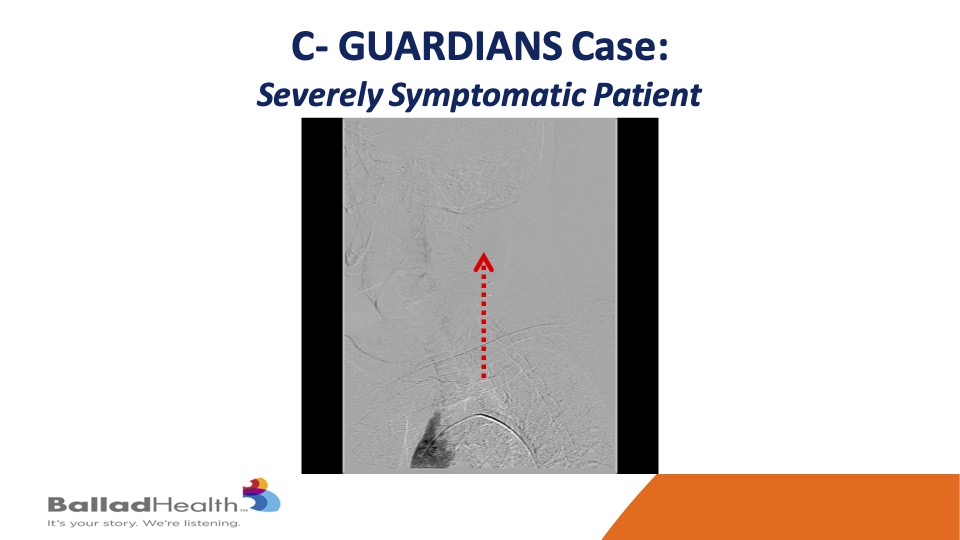 C- GUARDIANS Case:
Severely Symptomatic Patient

BalladHealth
It's your story. We're listening.